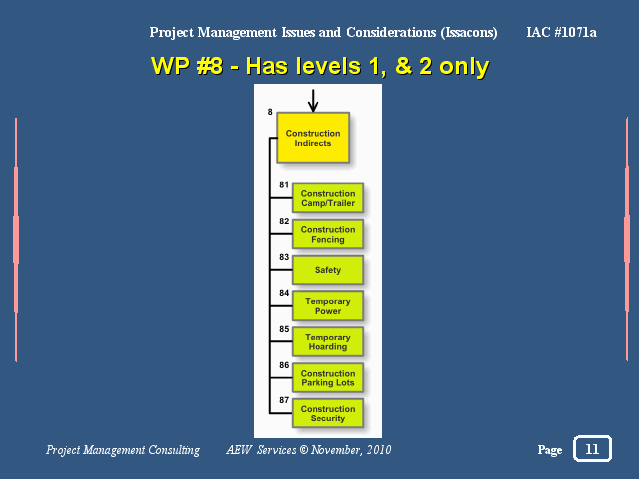 Project Management Issues and Considerations (Issacons) IAC #1071a

WP #8 - Has levels 1, & 2 only

8
Construction Indirects

81
Construction Camp/Trailer

82
Construction Fencing

83
Safety

84
Temporary Power

85
Temporary Hoarding

86
Construction Parking Lots

87
Construction Security

Project Management Consulting AEW Services © November, 2010

Page 11